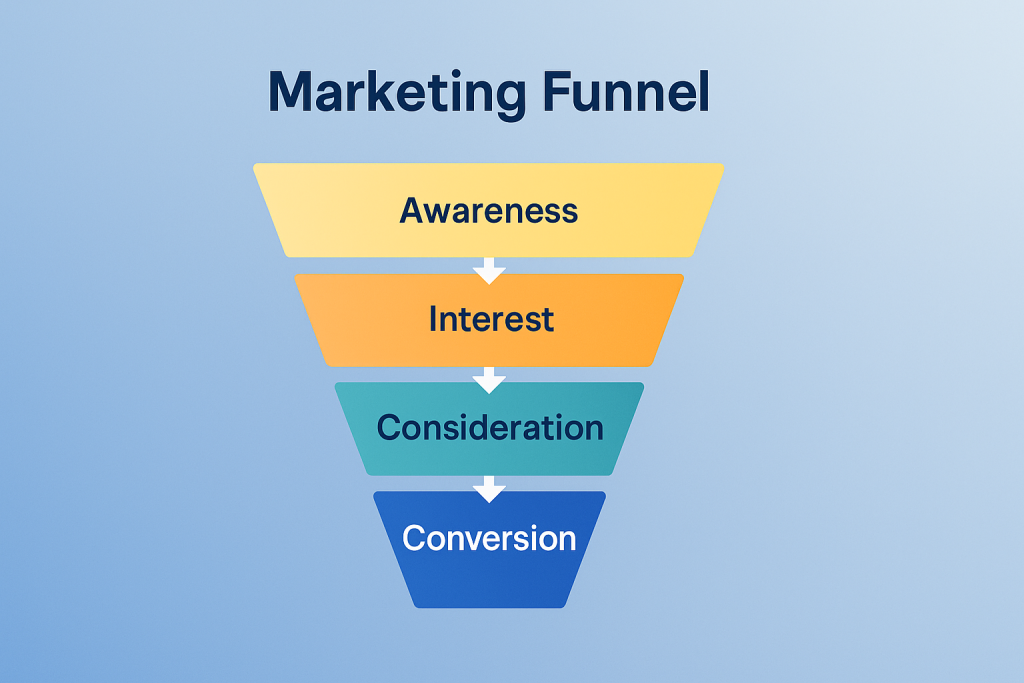 Marketing Funnel

Awareness

Interest

Consideration

Conversion